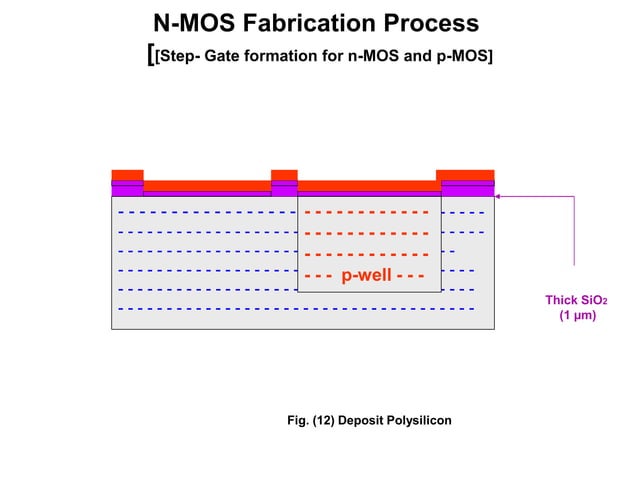 N-MOS Fabrication Process

[[Step- Gate formation for n-MOS and p-MOS]

p-well

Thick $SiO_2$
(1 μm)

Fig. (12) Deposit Polysilicon